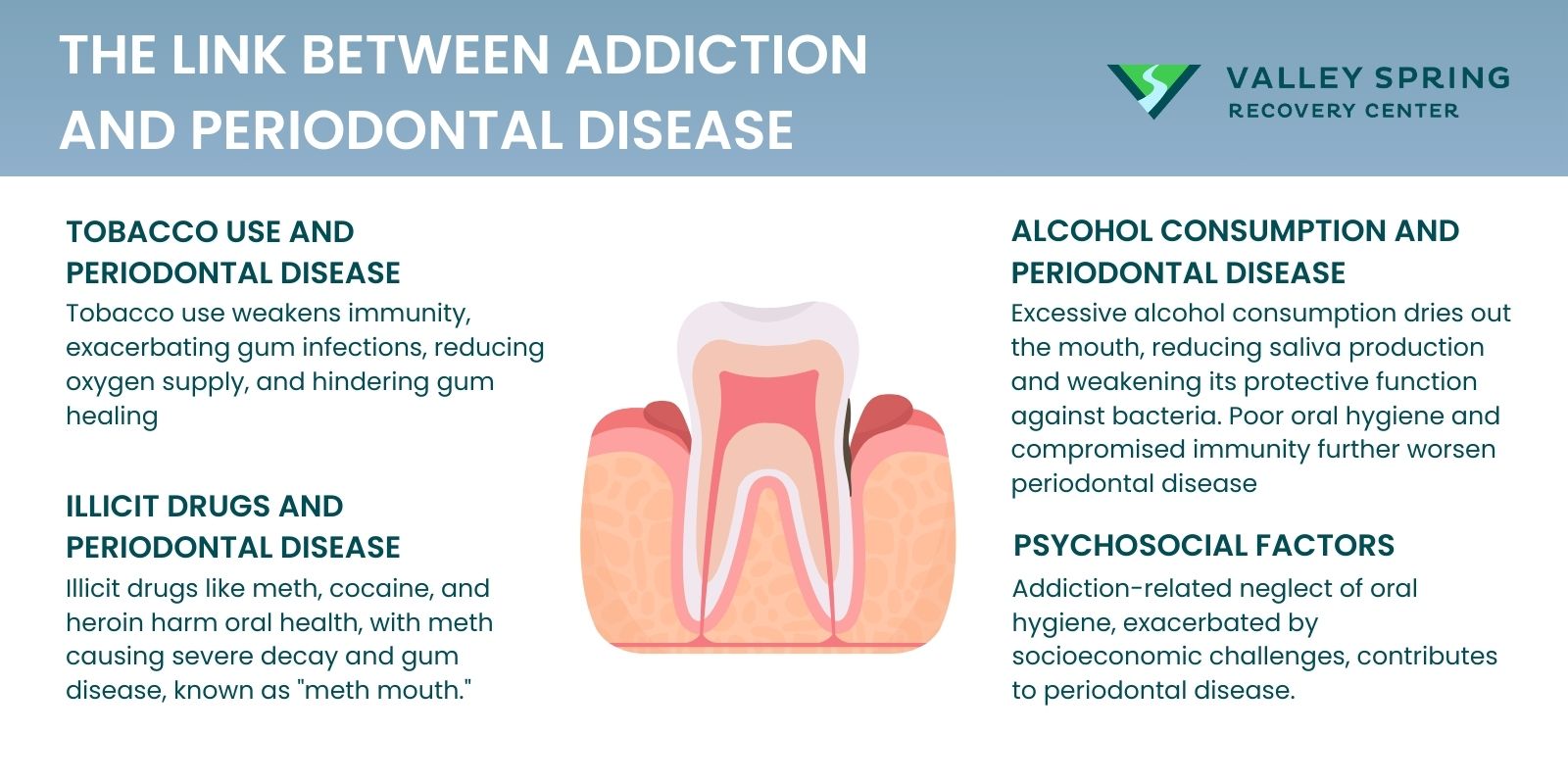 THE LINK BETWEEN ADDICTION AND PERIODONTAL DISEASE

VALLEY SPRING
RECOVERY CENTER

TOBACCO USE AND PERIODONTAL DISEASE
Tobacco use weakens immunity, exacerbating gum infections, reducing oxygen supply, and hindering gum healing

ILLICIT DRUGS AND PERIODONTAL DISEASE
Illicit drugs like meth, cocaine, and heroin harm oral health, with meth causing severe decay and gum disease, known as "meth mouth."

ALCOHOL CONSUMPTION AND PERIODONTAL DISEASE
Excessive alcohol consumption dries out the mouth, reducing saliva production and weakening its protective function against bacteria. Poor oral hygiene and compromised immunity further worsen periodontal disease

PSYCHOSOCIAL FACTORS
Addiction-related neglect of oral hygiene, exacerbated by socioeconomic challenges, contributes to periodontal disease.